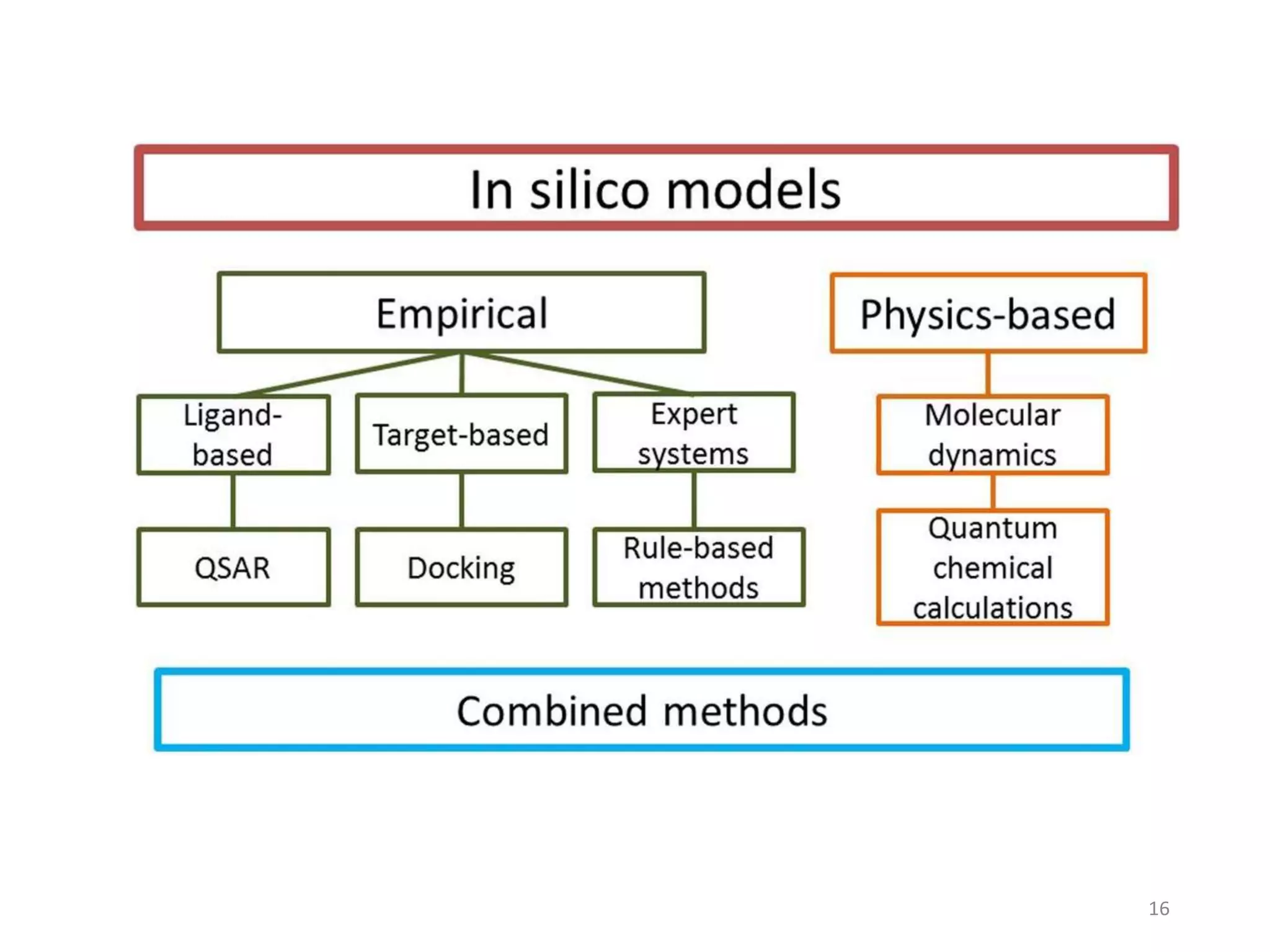 In silico models

Empirical

Physics-based

Ligand-based

Target-based

Expert systems

Molecular dynamics

QSAR

Docking

Rule-based methods

Quantum chemical calculations

Combined methods

16